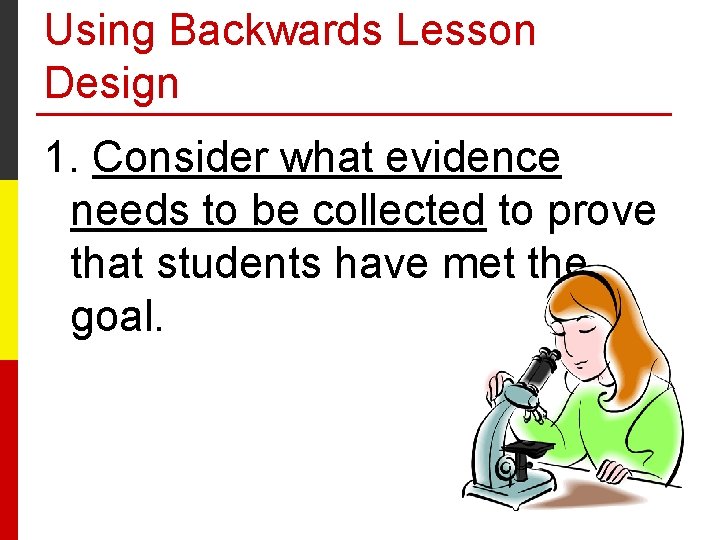 Using Backwards Lesson Design

1. Consider what evidence needs to be collected to prove that students have met the goal.